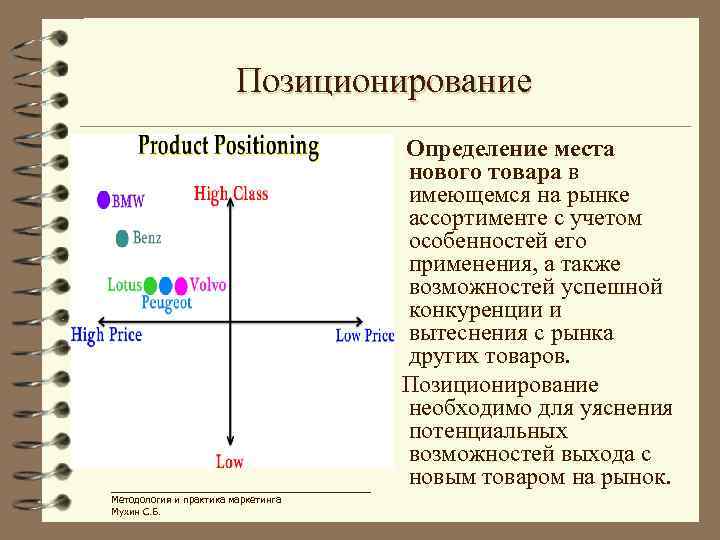 Позиционирование

Product Positioning

High Class

BMW

Benz

Lotus Volvo
Peugeot

High Price

Low Price

Low

Определение места нового товара в имеющемся на рынке ассортименте с учетом особенностей его применения, а также возможностей успешной конкуренции и вытеснения с рынка других товаров.

Позиционирование необходимо для уяснения потенциальных возможностей выхода с новым товаром на рынок.

Методология и практика маркетинга
Мухин С.Б.